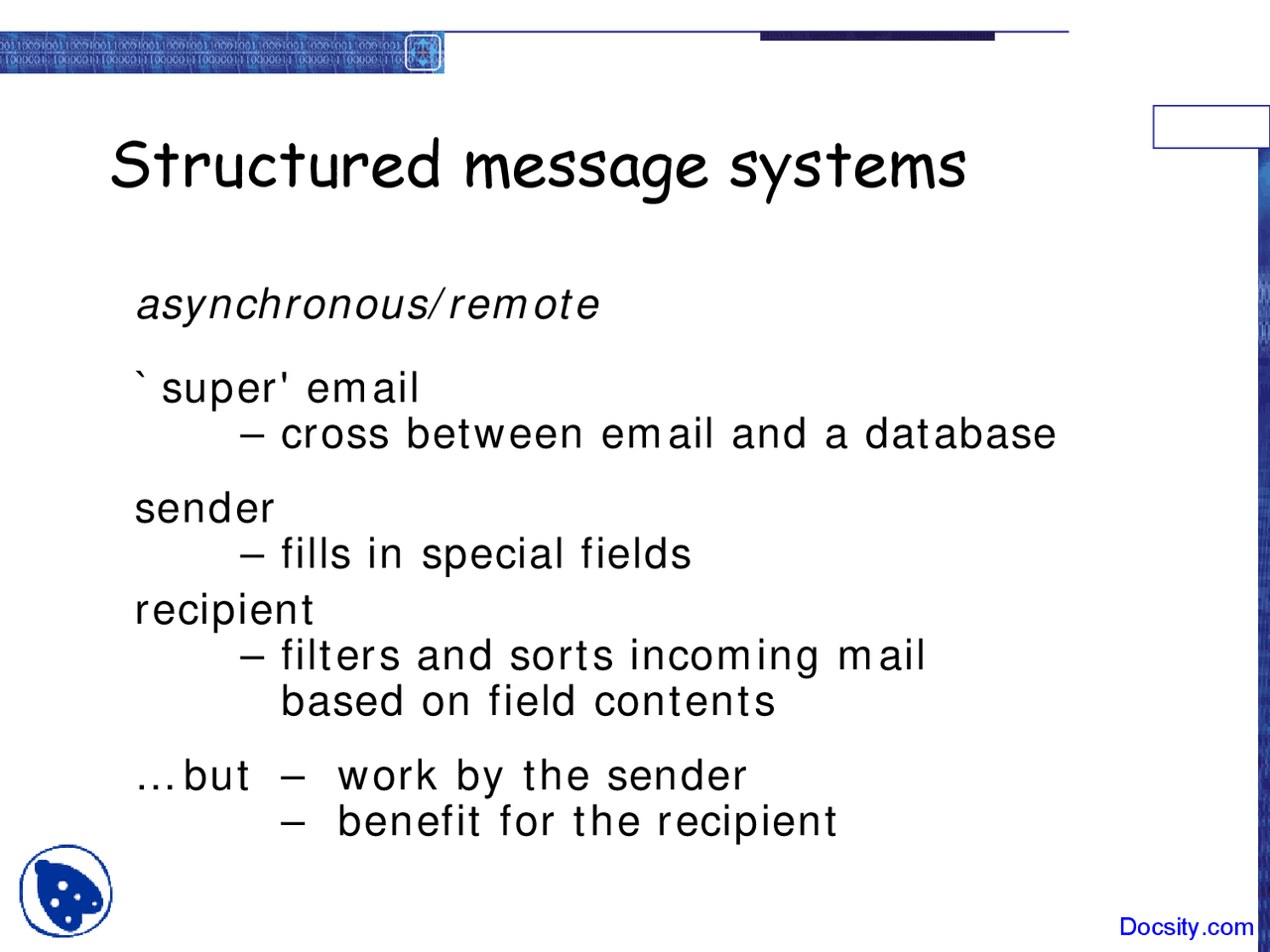 Structured message systems

asynchronous/remote

` super' email
– cross between email and a database

sender
– fills in special fields

recipient
– filters and sorts incoming mail based on field contents

…but – work by the sender
– benefit for the recipient

Docsity.com